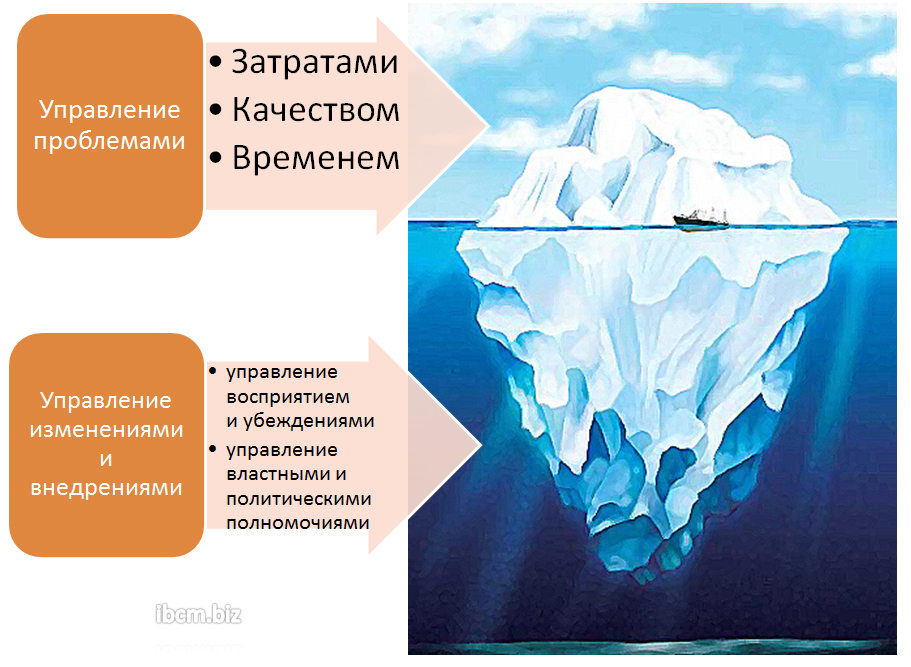 Управление проблемами

• Затратами
• Качеством
• Временем

Управление изменениями и внедрениями

• управление восприятием и убеждениями
• управление властными и политическими полномочиями

ibcm.biz